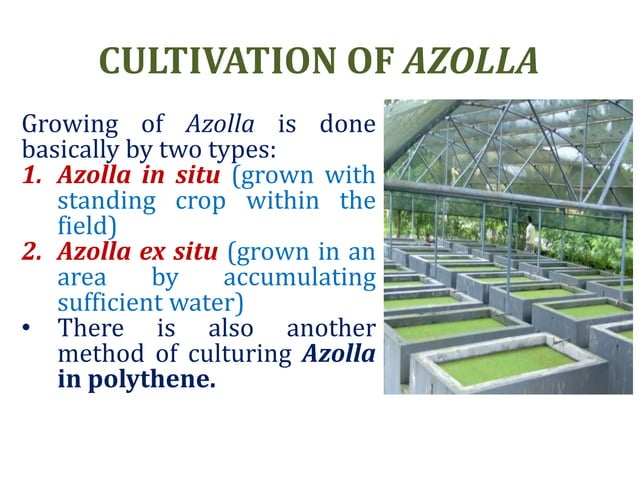 CULTIVATION OF AZOLLA

Growing of Azolla is done basically by two types:

1. Azolla in situ (grown with standing crop within the field)
2. Azolla ex situ (grown in an area by accumulating sufficient water)

• There is also another method of culturing Azolla in polythene.